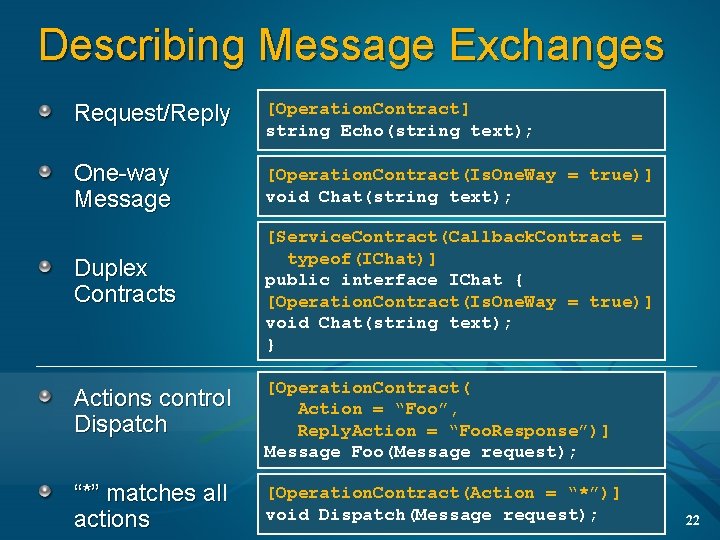 Describing Message Exchanges

Request/Reply

[OperationContract]
string Echo(string text);

One-way Message

[OperationContract(IsOneWay = true)]
void Chat(string text);

Duplex Contracts

[ServiceContract(CallbackContract = typeof(IChat)]
public interface IChat {
[OperationContract(IsOneWay = true)]
void Chat(string text);
}

Actions control Dispatch

[OperationContract(
Action = “Foo”,
ReplyAction = “FooResponse”)]
Message Foo(Message request);

“*” matches all actions

[OperationContract(Action = “*”)]
void Dispatch(Message request);

22